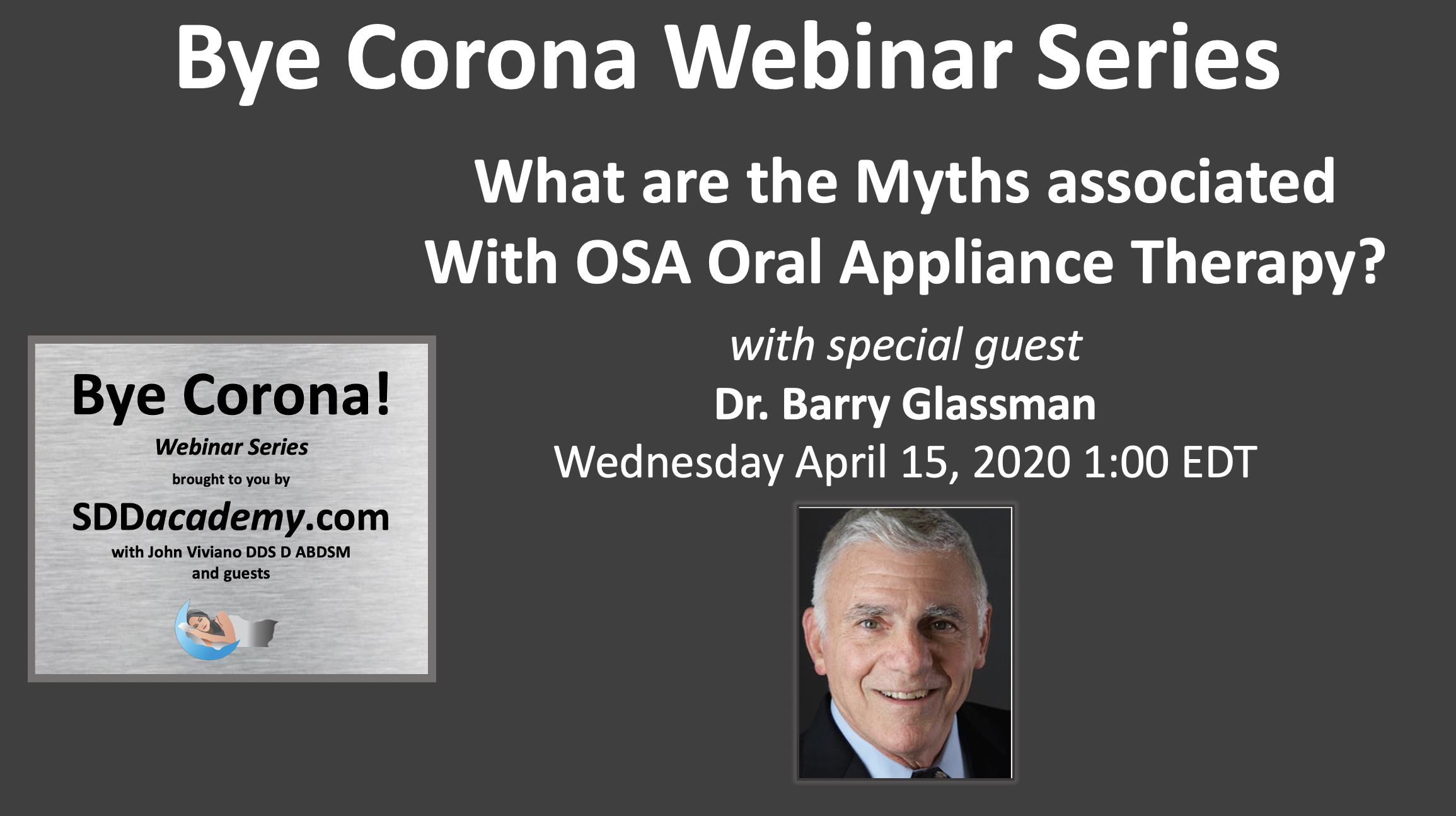 Bye Corona Webinar Series

What are the Myths associated With OSA Oral Appliance Therapy?

with special guest

Dr. Barry Glassman

Wednesday April 15, 2020 1:00 EDT

Bye Corona!

Webinar Series

brought to you by

SDDacademy.com

with John Viviano DDS D ABDSM and guests